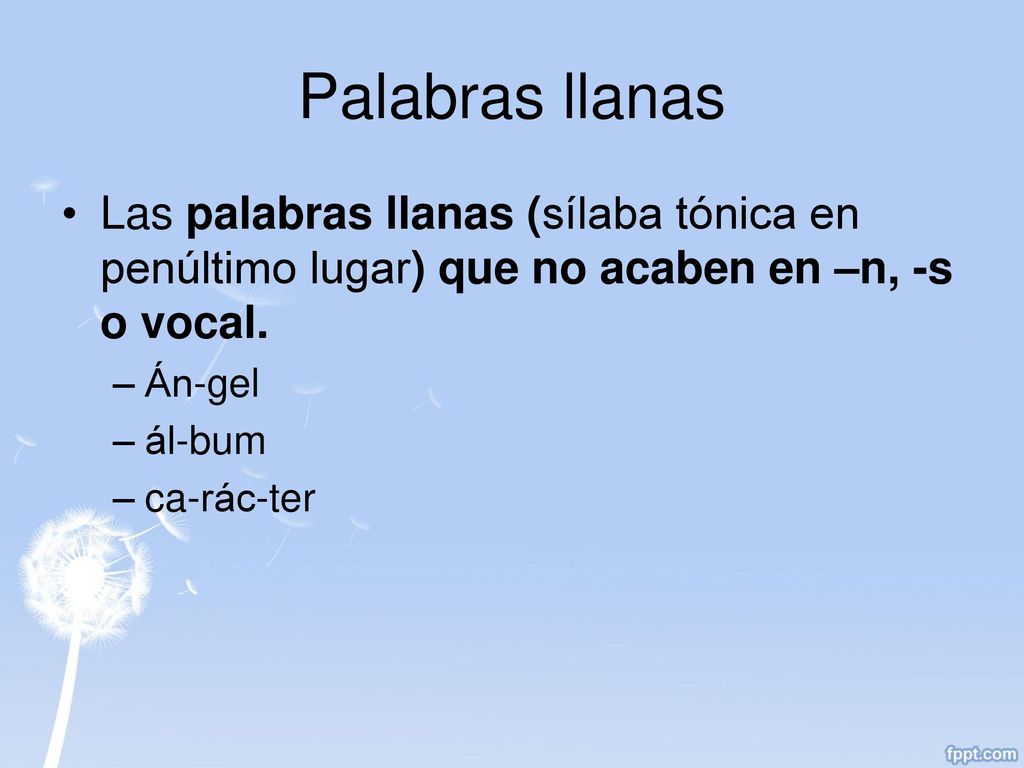 Palabras llanas

• Las palabras llanas (sílaba tónica en penúltimo lugar) que no acaben en –n, -s o vocal.
– Án-gel
– ál-bum
– ca-rác-ter

fppt.com